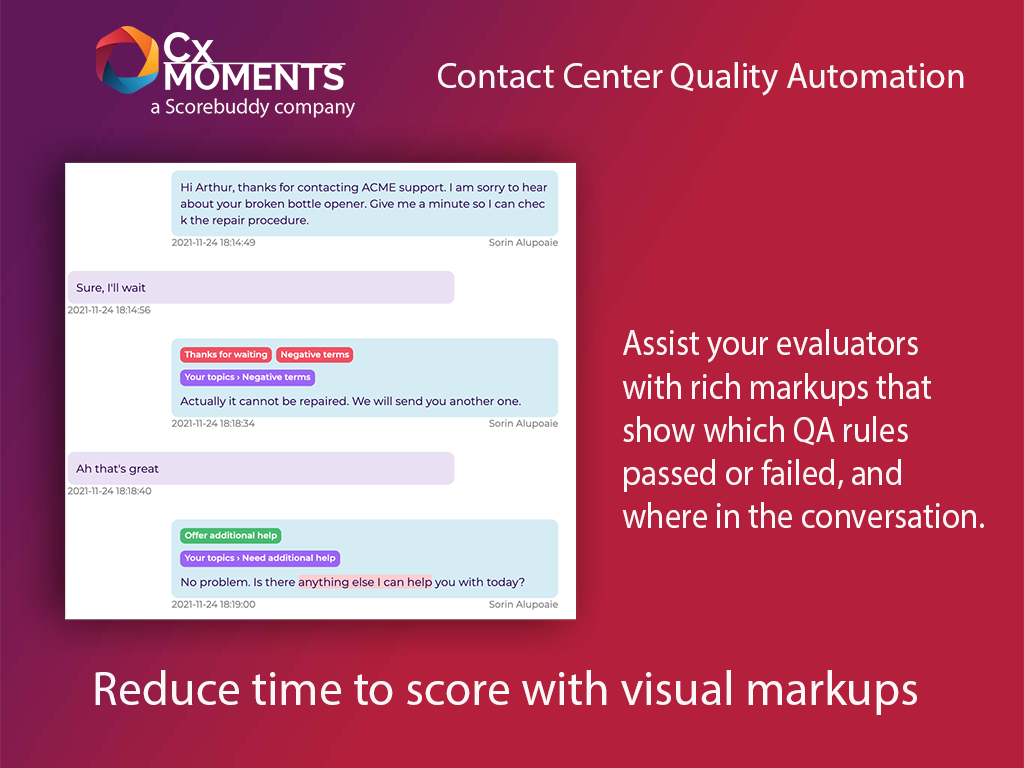 Cx MOMENTS
a Scorebuddy company

Contact Center Quality Automation

Hi Arthur, thanks for contacting ACME support. I am sorry to hear about your broken bottle opener. Give me a minute so I can check the repair procedure.
2021-11-24 18:14:49 Sorin Alupoaie

Sure, I'll wait
2021-11-24 18:14:56

Thanks for waiting Negative terms
Your topics › Negative terms
Actually it cannot be repaired. We will send you another one.
2021-11-24 18:18:34 Sorin Alupoaie

Ah that's great
2021-11-24 18:18:40

Offer additional help
Your topics › Need additional help
No problem. Is there anything else I can help you with today?
2021-11-24 18:19:00 Sorin Alupoaie

Assist your evaluators with rich markups that show which QA rules passed or failed, and where in the conversation.

Reduce time to score with visual markups